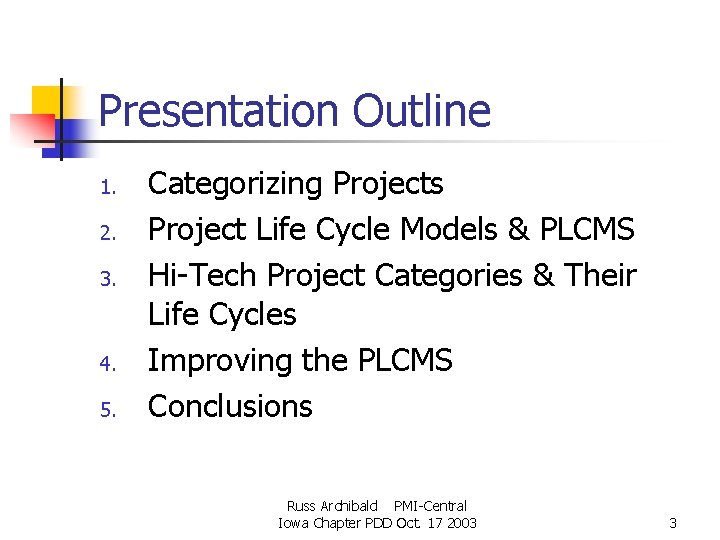 Presentation Outline

1. Categorizing Projects
2. Project Life Cycle Models & PLCMS
3. Hi-Tech Project Categories & Their Life Cycles
4. Improving the PLCMS
5. Conclusions

Russ Archibald PMI-Central Iowa Chapter PDD Oct. 17 2003

3